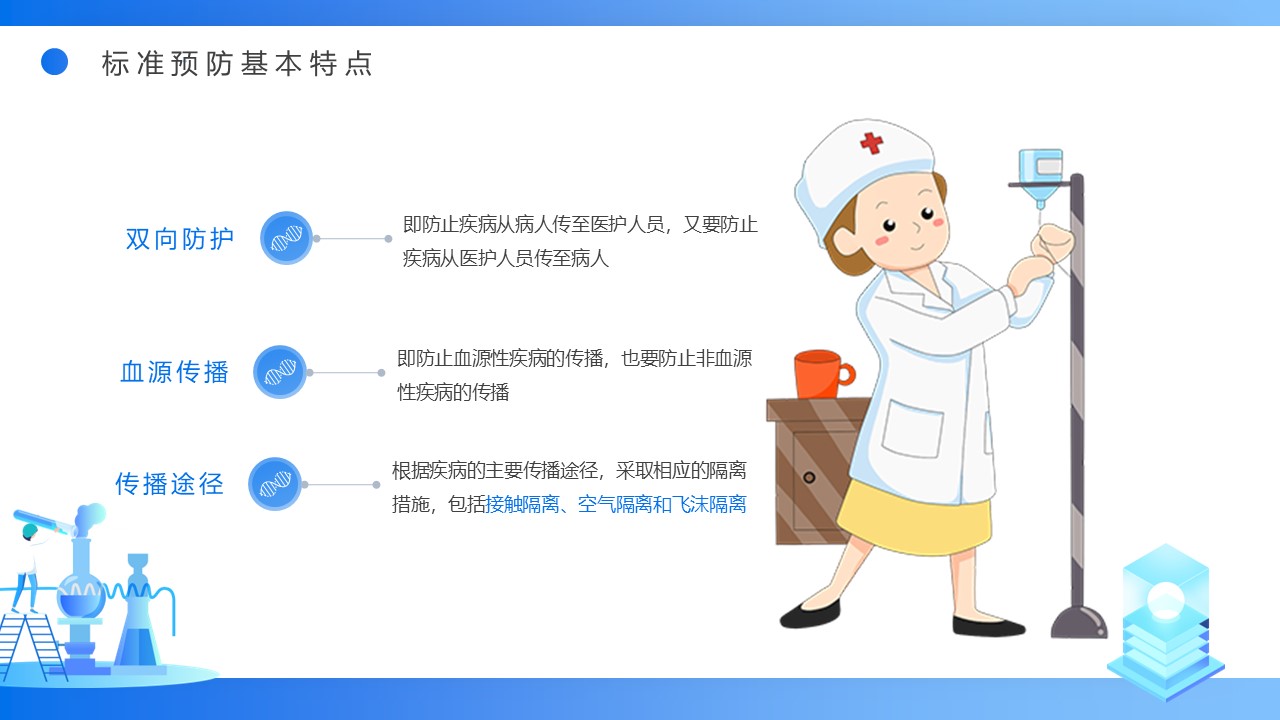 标准预防基本特点

双向防护

即防止疾病从病人传至医护人员，又要防止疾病从医护人员传至病人

血源传播

即防止血源性疾病的传播，也要防止非血源性疾病的传播

传播途径

根据疾病的主要传播途径，采取相应的隔离措施，包括接触隔离、空气隔离和飞沫隔离